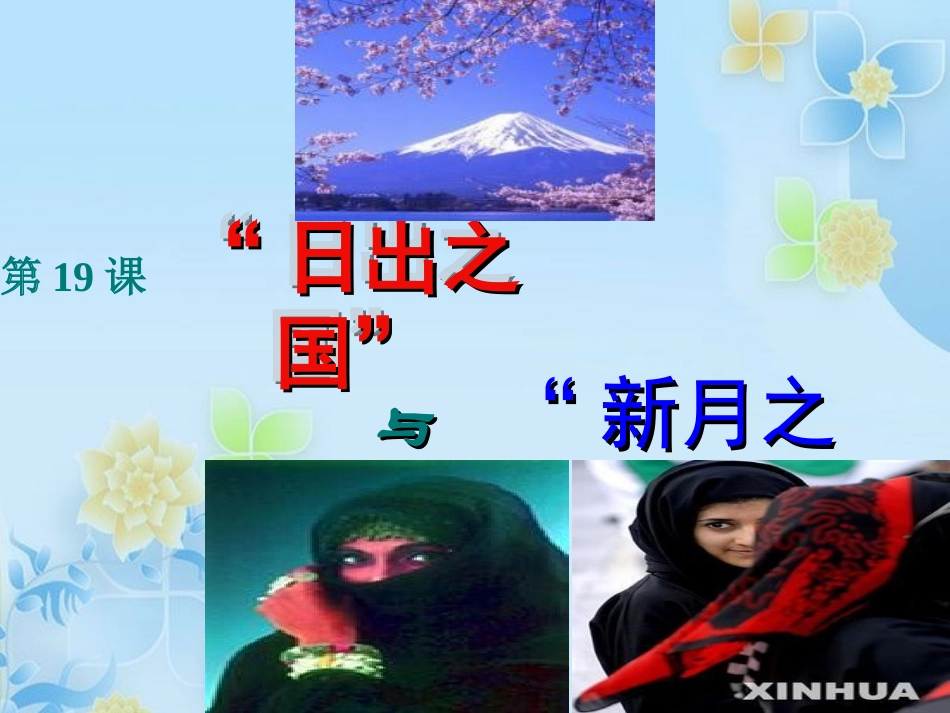 第 19 课

“日出之国”

与

“新月之

XINHUA